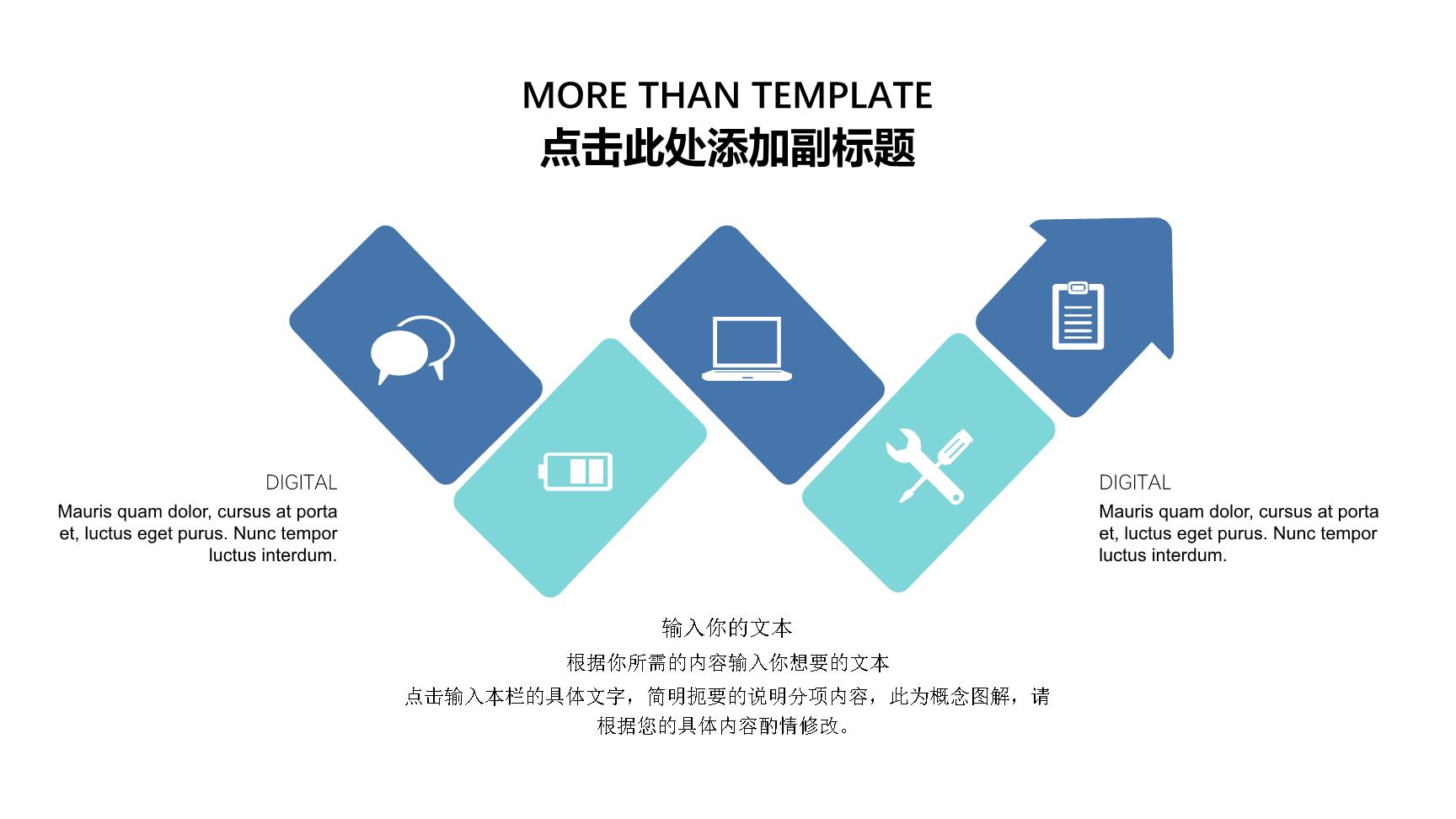 MORE THAN TEMPLATE
点击此处添加副标题

DIGITAL
Mauris quam dolor, cursus at porta et, luctus eget purus. Nunc tempor luctus interdum.

DIGITAL
Mauris quam dolor, cursus at porta et, luctus eget purus. Nunc tempor luctus interdum.

输入你的文本
根据你所需的内容输入你想要的文本
点击输入本栏的具体文字，简明扼要的说明分项内容，此为概念图解，请根据您的具体内容酌情修改。